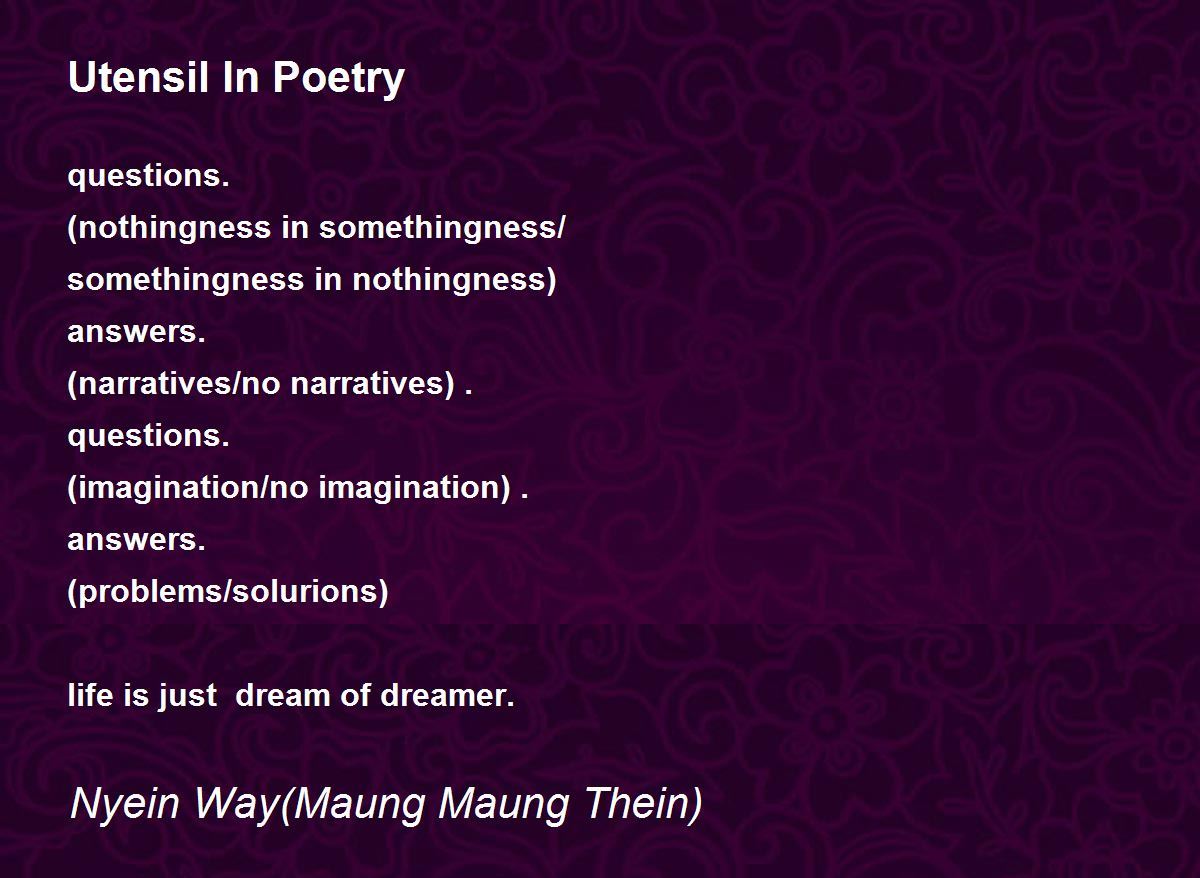 Utensil In Poetry

questions.
(nothingness in somethingness/
somethingness in nothingness)
answers.
(narratives/no narratives) .
questions.
(imagination/no imagination) .
answers.
(problems/solurions)

life is just dream of dreamer.

Nyein Way(Maung Maung Thein)